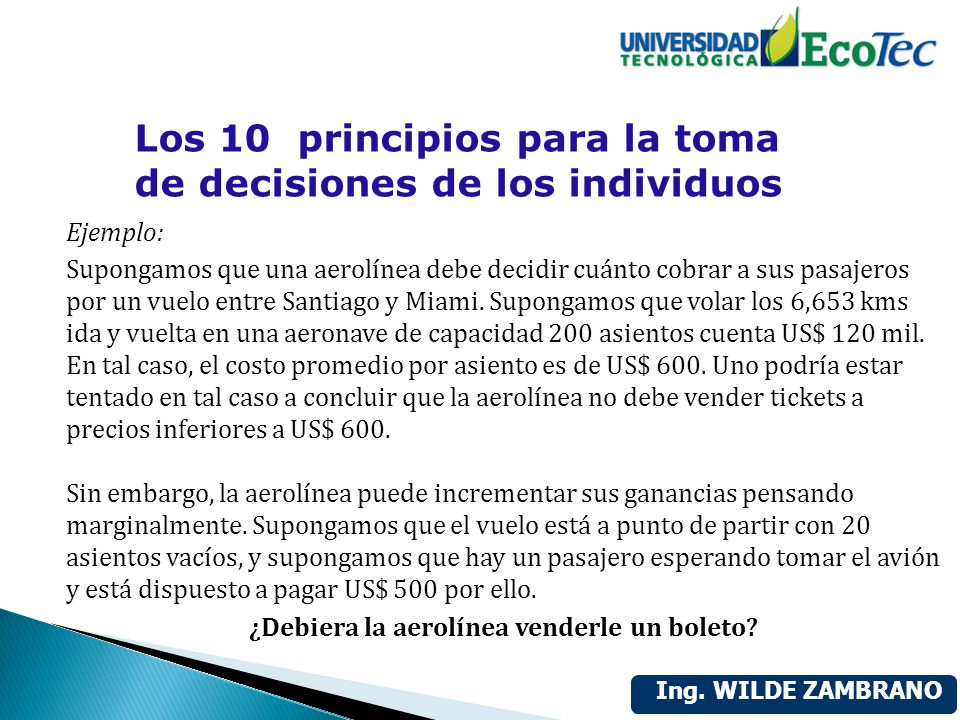 UNIVERSIDAD TECNOLÓGICA EcoTec

Los 10 principios para la toma de decisiones de los individuos

Ejemplo:

Supongamos que una aerolínea debe decidir cuánto cobrar a sus pasajeros por un vuelo entre Santiago y Miami. Supongamos que volar los 6,653 kms ida y vuelta en una aeronave de capacidad 200 asientos cuenta US$ 120 mil. En tal caso, el costo promedio por asiento es de US$ 600. Uno podría estar tentado en tal caso a concluir que la aerolínea no debe vender tickets a precios inferiores a US$ 600.

Sin embargo, la aerolínea puede incrementar sus ganancias pensando marginalmente. Supongamos que el vuelo está a punto de partir con 20 asientos vacíos, y supongamos que hay un pasajero esperando tomar el avión y está dispuesto a pagar US$ 500 por ello.

¿Debiera la aerolínea venderle un boleto?

Ing. WILDE ZAMBRANO